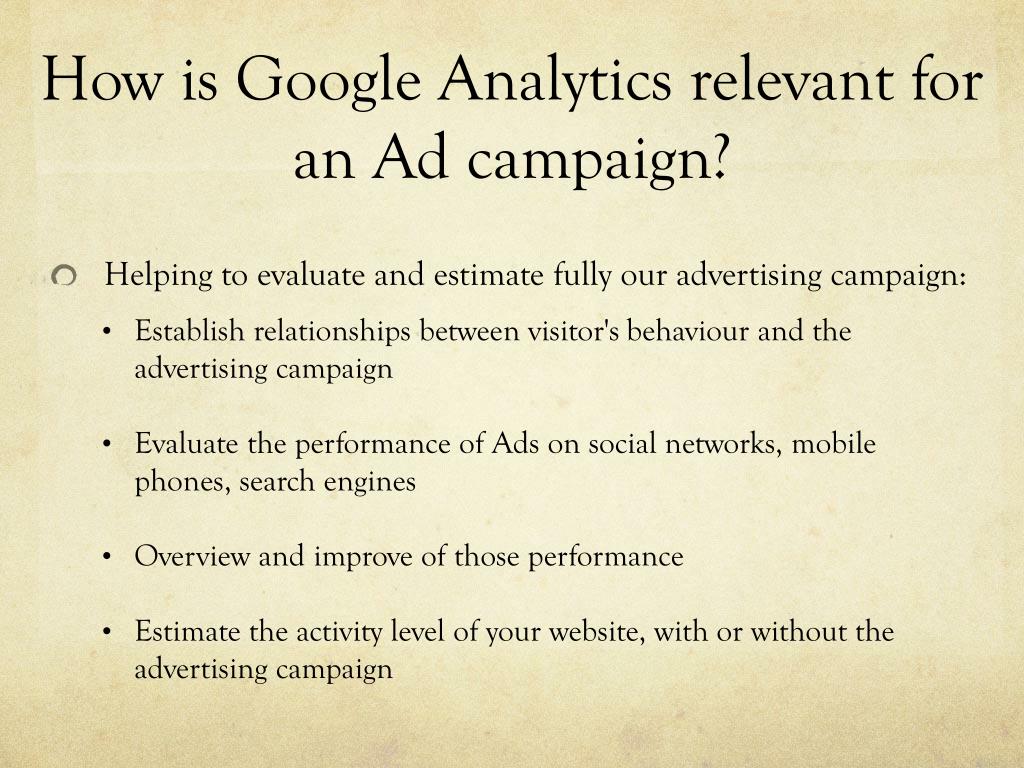 How is Google Analytics relevant for an Ad campaign?

Helping to evaluate and estimate fully our advertising campaign:

• Establish relationships between visitor's behaviour and the advertising campaign

• Evaluate the performance of Ads on social networks, mobile phones, search engines

• Overview and improve of those performance

• Estimate the activity level of your website, with or without the advertising campaign